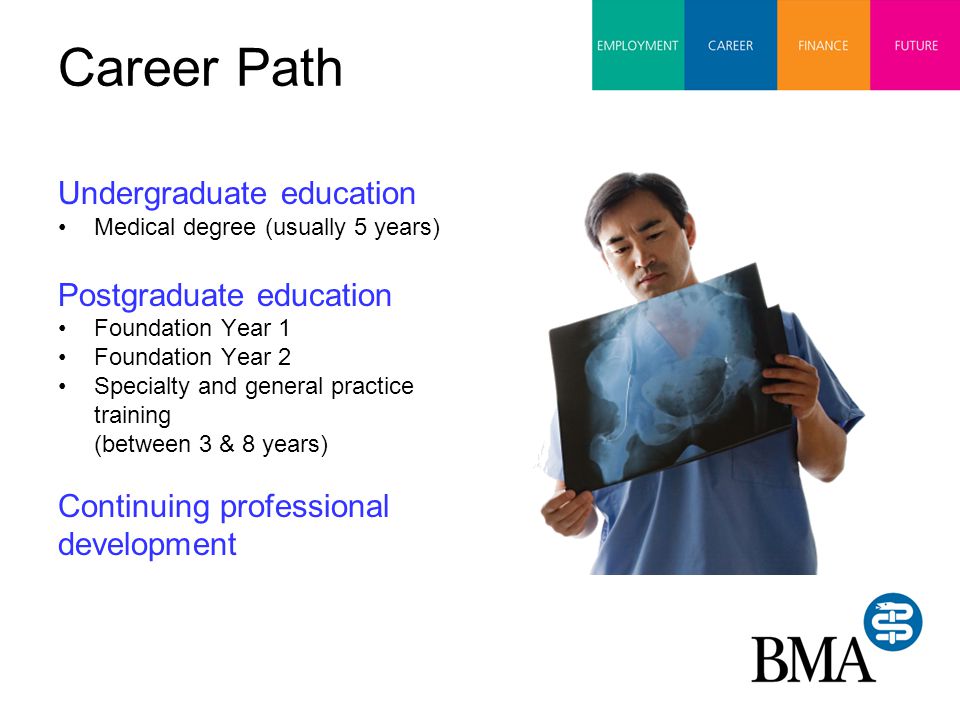 Career Path

EMPLOYMENT CAREER FINANCE FUTURE

Undergraduate education
• Medical degree (usually 5 years)

Postgraduate education
• Foundation Year 1
• Foundation Year 2
• Specialty and general practice training (between 3 & 8 years)

Continuing professional development

BMA